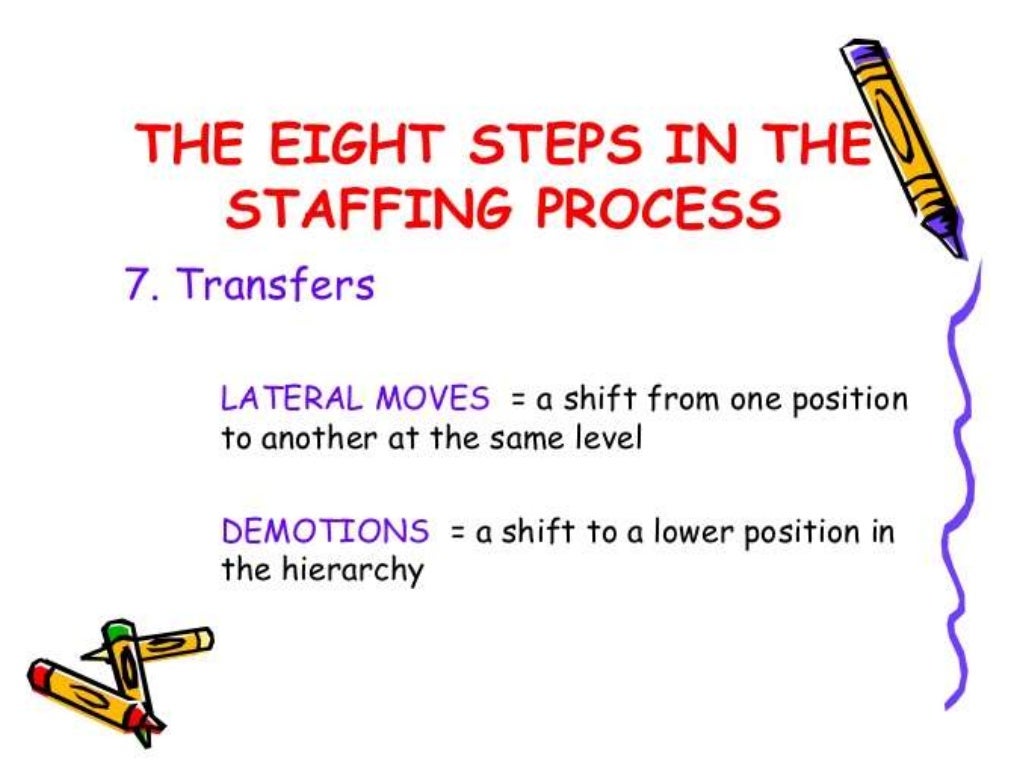 THE EIGHT STEPS IN THE STAFFING PROCESS

7. Transfers

LATERAL MOVES = a shift from one position to another at the same level

DEMOTIONS = a shift to a lower position in the hierarchy